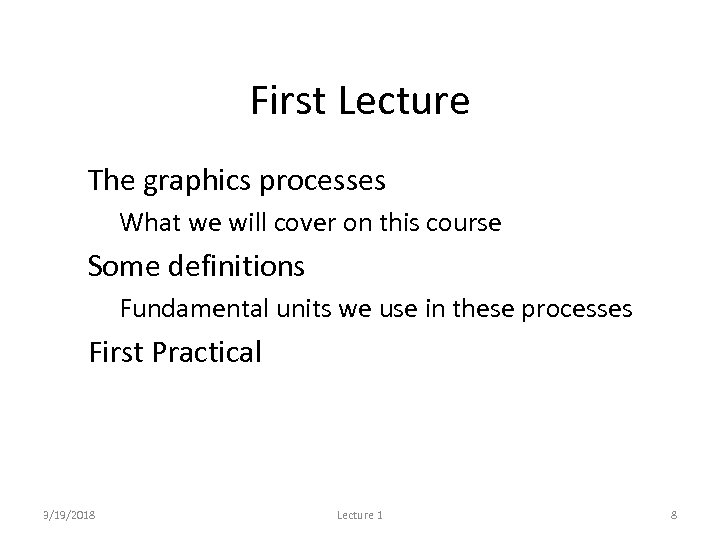 First Lecture

The graphics processes

What we will cover on this course

Some definitions

Fundamental units we use in these processes

First Practical

3/19/2018

Lecture 1

8